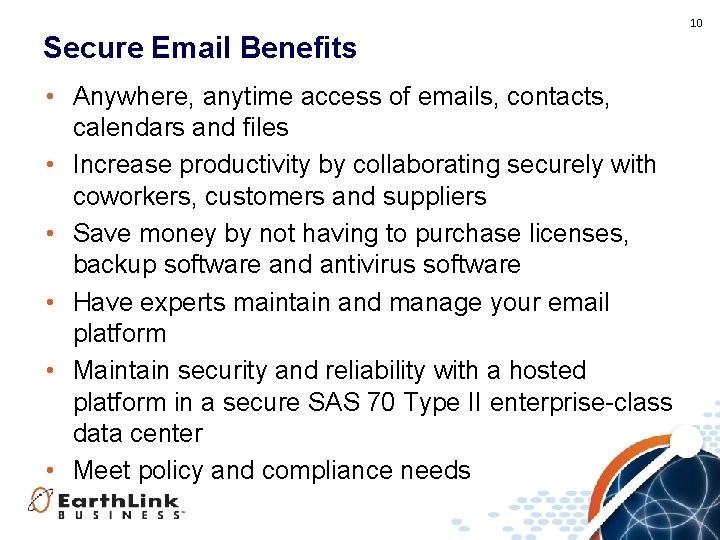 10

Secure Email Benefits

• Anywhere, anytime access of emails, contacts, calendars and files
• Increase productivity by collaborating securely with coworkers, customers and suppliers
• Save money by not having to purchase licenses, backup software and antivirus software
• Have experts maintain and manage your email platform
• Maintain security and reliability with a hosted platform in a secure SAS 70 Type II enterprise-class data center
• Meet policy and compliance needs

EarthLink BUSINESS™